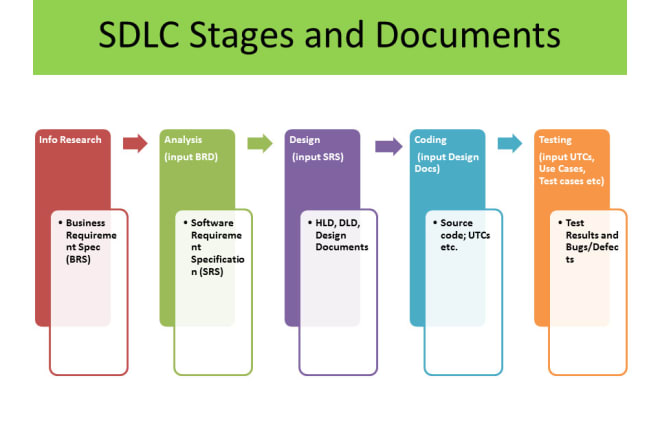 SDLC Stages and Documents

Info Research

• Business Requirement Spec (BRS)

Analysis (input BRD)

• Software Requirement Specification (SRS)

Design (input SRS)

• HLD, DLD, Design Documents

Coding (input Design Docs)

• Source code; UTCs etc.

Testing (input UTCs, Use Cases, Test cases etc)

• Test Results and Bugs/Defects